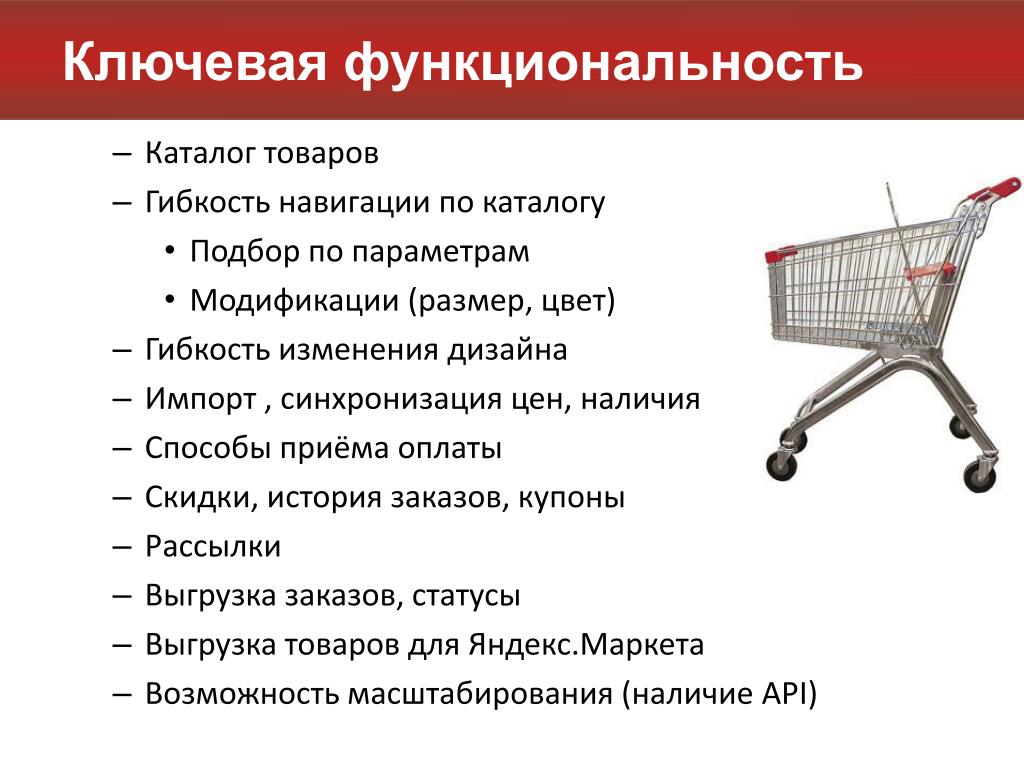 Ключевая функциональность

– Каталог товаров
– Гибкость навигации по каталогу
• Подбор по параметрам
• Модификации (размер, цвет)
– Гибкость изменения дизайна
– Импорт , синхронизация цен, наличия
– Способы приёма оплаты
– Скидки, история заказов, купоны
– Рассылки
– Выгрузка заказов, статусы
– Выгрузка товаров для Яндекс.Маркета
– Возможность масштабирования (наличие API)